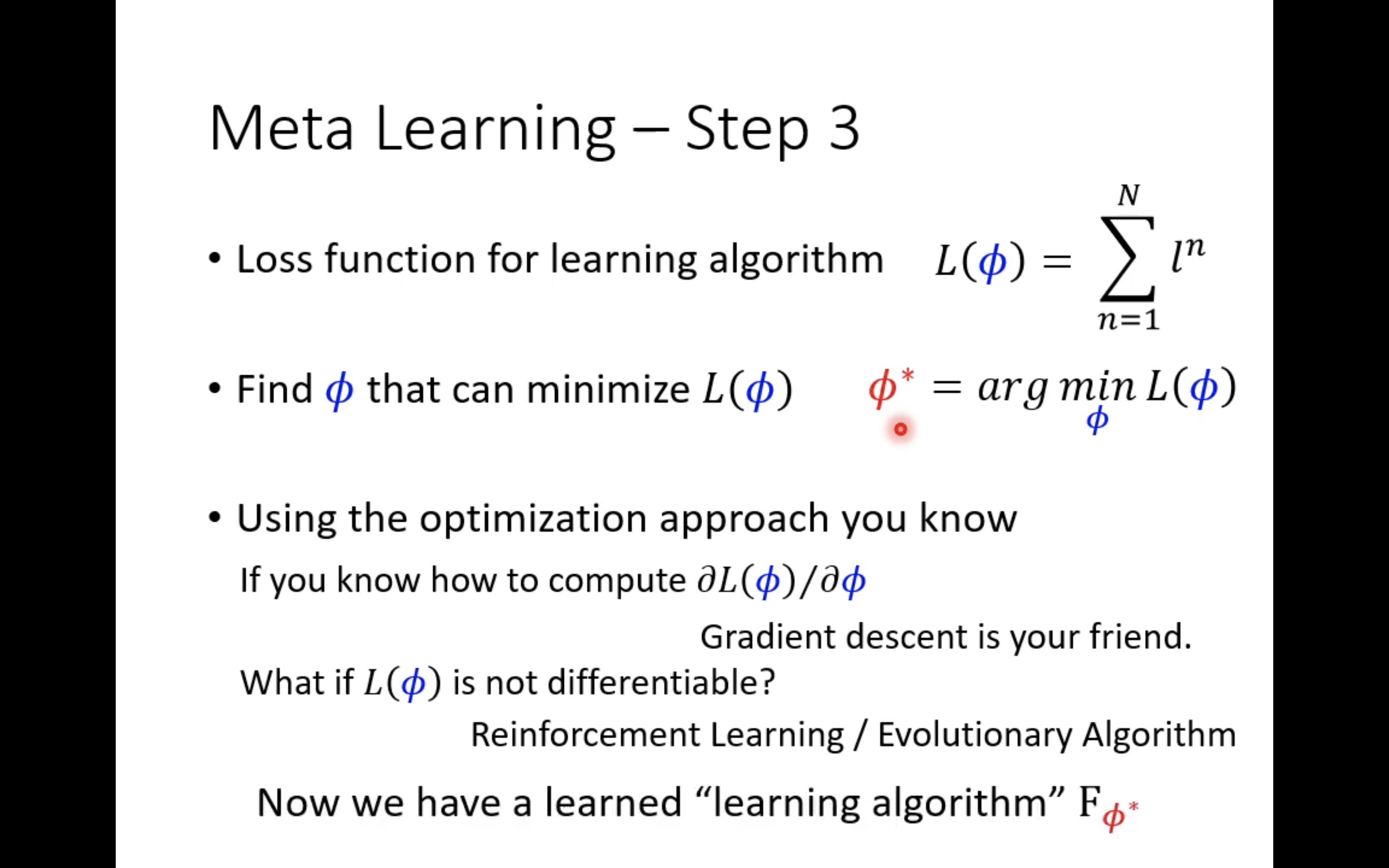 Meta Learning – Step 3

• Loss function for learning algorithm $L(\phi) = \sum_{n=1}^{N} l^n$

• Find $\phi$ that can minimize $L(\phi)$ $\phi^* = arg \min_{\phi} L(\phi)$

• Using the optimization approach you know

If you know how to compute $\partial L(\phi)/\partial\phi$

Gradient descent is your friend.

What if $L(\phi)$ is not differentiable?

Reinforcement Learning / Evolutionary Algorithm

Now we have a learned “learning algorithm” $F_{\phi^*}$